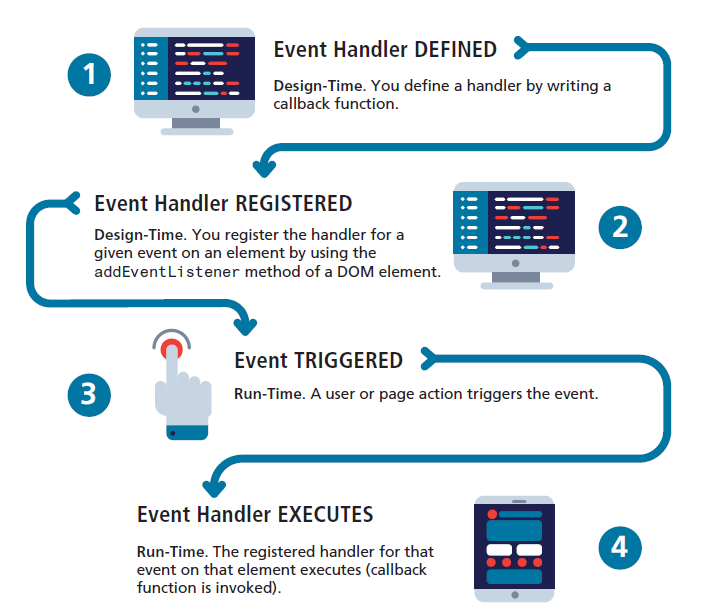 1

Event Handler DEFINED

Design-Time. You define a handler by writing a callback function.

Event Handler REGISTERED

Design-Time. You register the handler for a given event on an element by using the addEventListener method of a DOM element.

2

3

Event TRIGGERED

Run-Time. A user or page action triggers the event.

Event Handler EXECUTES

Run-Time. The registered handler for that event on that element executes (callback function is invoked).

4